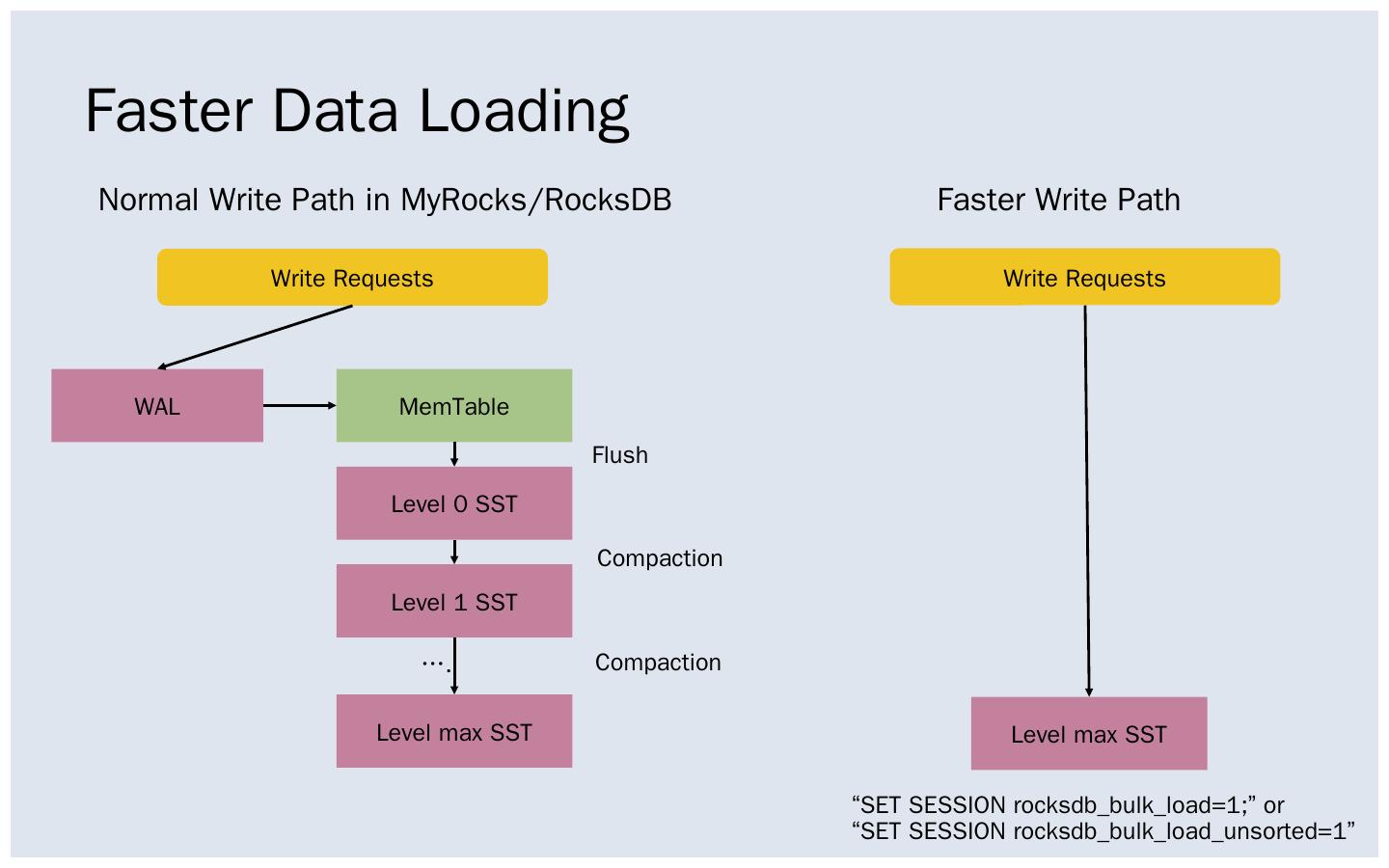 Faster Data Loading

Normal Write Path in MyRocks/RocksDB

Write Requests

WAL

MemTable

Flush

Level 0 SST

Compaction

Level 1 SST

….

Compaction

Level max SST

Faster Write Path

Write Requests

Level max SST

“SET SESSION rocksdb_bulk_load=1;” or
“SET SESSION rocksdb_bulk_load_unsorted=1”